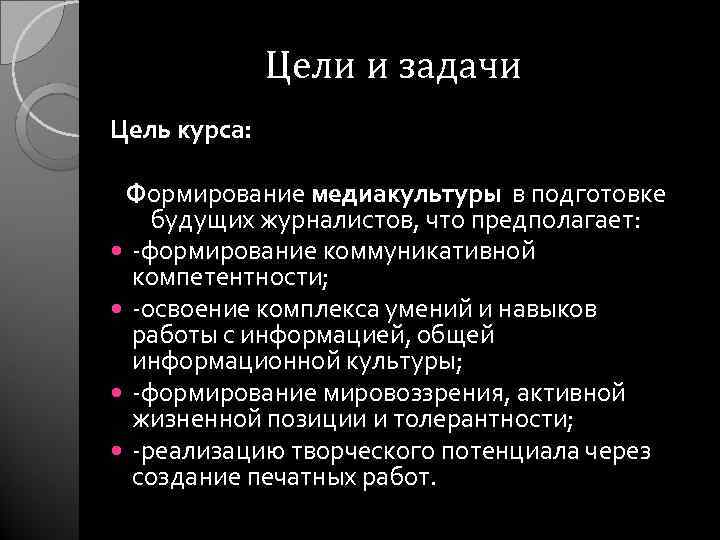 Цели и задачи

Цель курса:

Формирование медиакультуры в подготовке будущих журналистов, что предполагает:

- -формирование коммуникативной компетентности;
- -освоение комплекса умений и навыков работы с информацией, общей информационной культуры;
- -формирование мировоззрения, активной жизненной позиции и толерантности;
- -реализацию творческого потенциала через создание печатных работ.